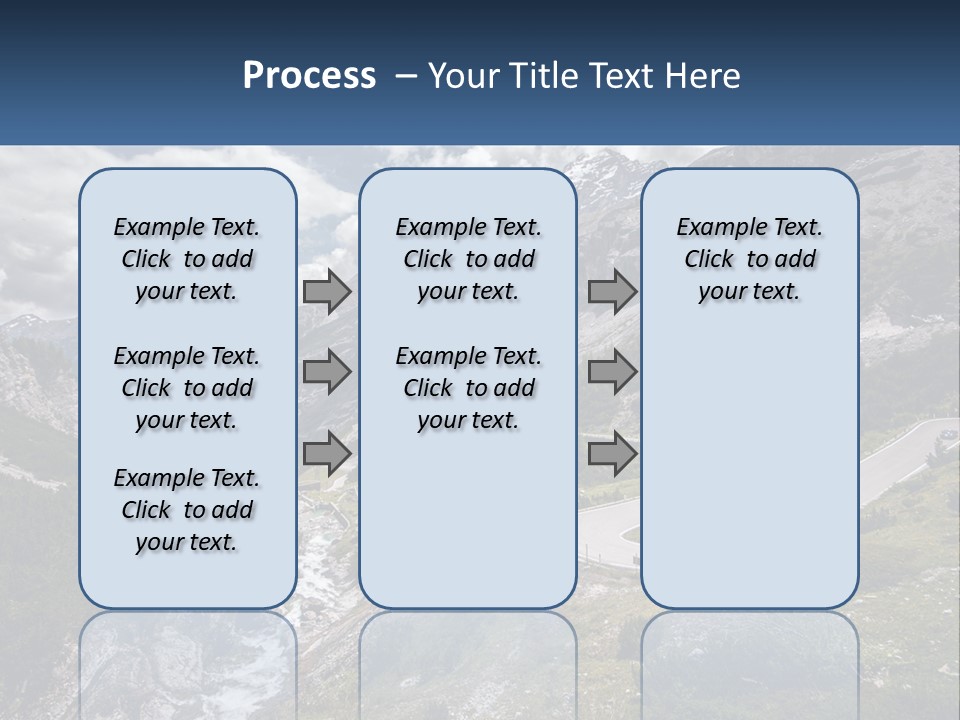 Process – Your Title Text Here

Example Text. Click to add your text.

Example Text. Click to add your text.

Example Text. Click to add your text.

Example Text. Click to add your text.

Example Text. Click to add your text.

Example Text. Click to add your text.